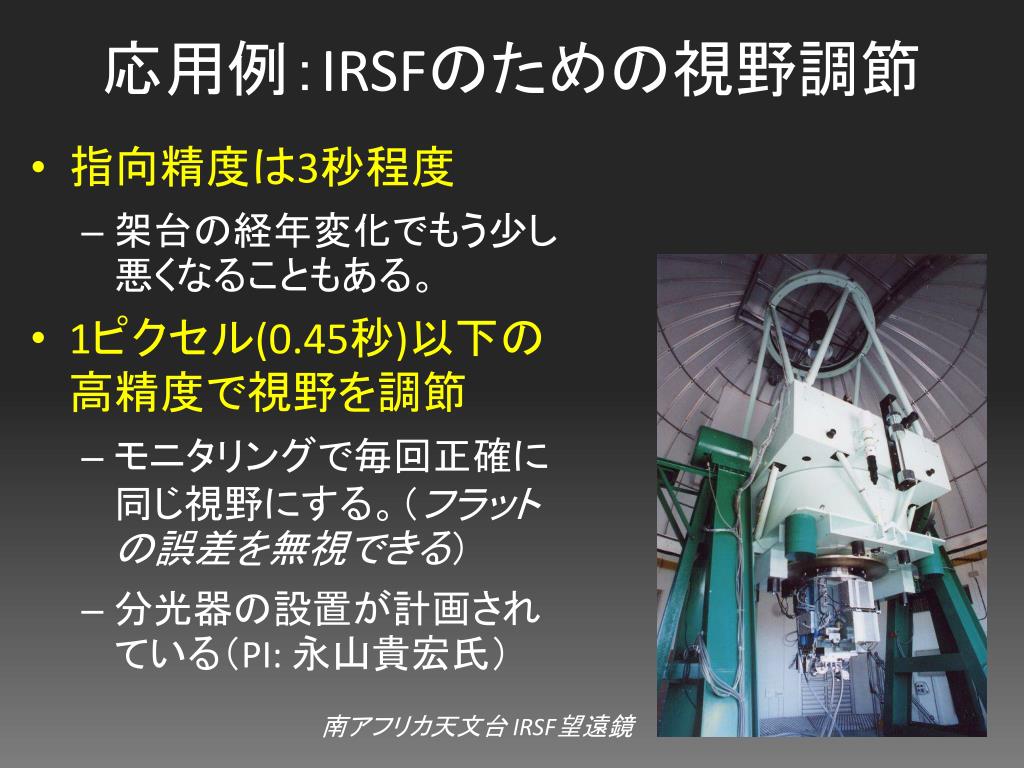 応用例：IRSFのための視野調節

• 指向精度は3秒程度
– 架台の経年変化でもう少し悪くなることもある。

• 1ピクセル(0.45秒)以下の高精度で視野を調節
– モニタリングで毎回正確に同じ視野にする。（フラットの誤差を無視できる）
– 分光器の設置が計画されている（PI: 永山貴宏氏）

南アフリカ天文台 IRSF望遠鏡